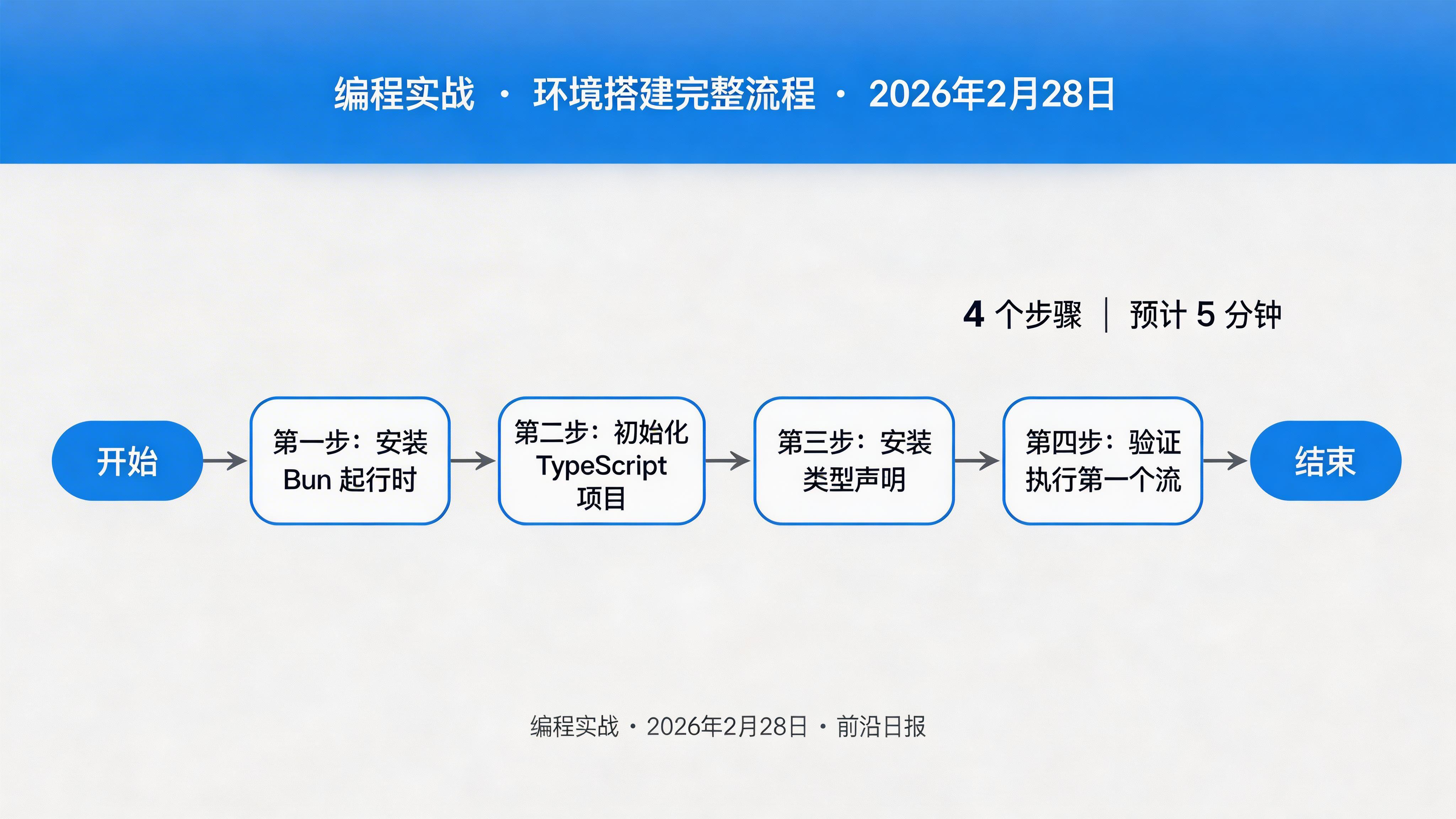 编程实战 · 环境搭建完整流程 · 2026年2月28日

4 个步骤 ｜ 预计 5 分钟

开始

第一步：安装 Bun 起行时

第二步：初始化 TypeScript 项目

第三步：安装 类型声明

第四步：验证 执行第一个流

结束

编程实战 · 2026年2月28日 · 前沿日报